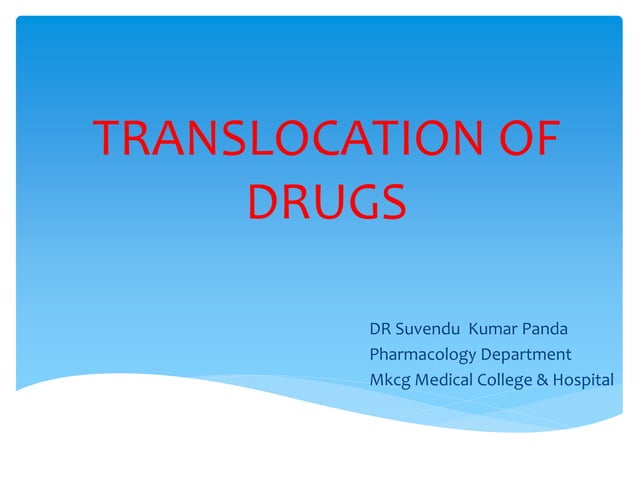 TRANSLOCATION OF DRUGS

DR Suvendu Kumar Panda
Pharmacology Department
Mkcg Medical College & Hospital